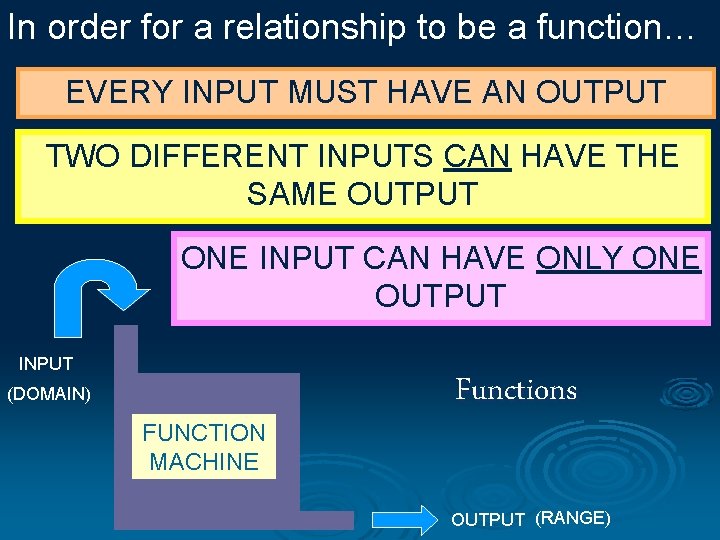 In order for a relationship to be a function…

EVERY INPUT MUST HAVE AN OUTPUT

TWO DIFFERENT INPUTS CAN HAVE THE SAME OUTPUT

ONE INPUT CAN HAVE ONLY ONE OUTPUT

INPUT
(DOMAIN)

Functions

FUNCTION MACHINE

OUTPUT (RANGE)